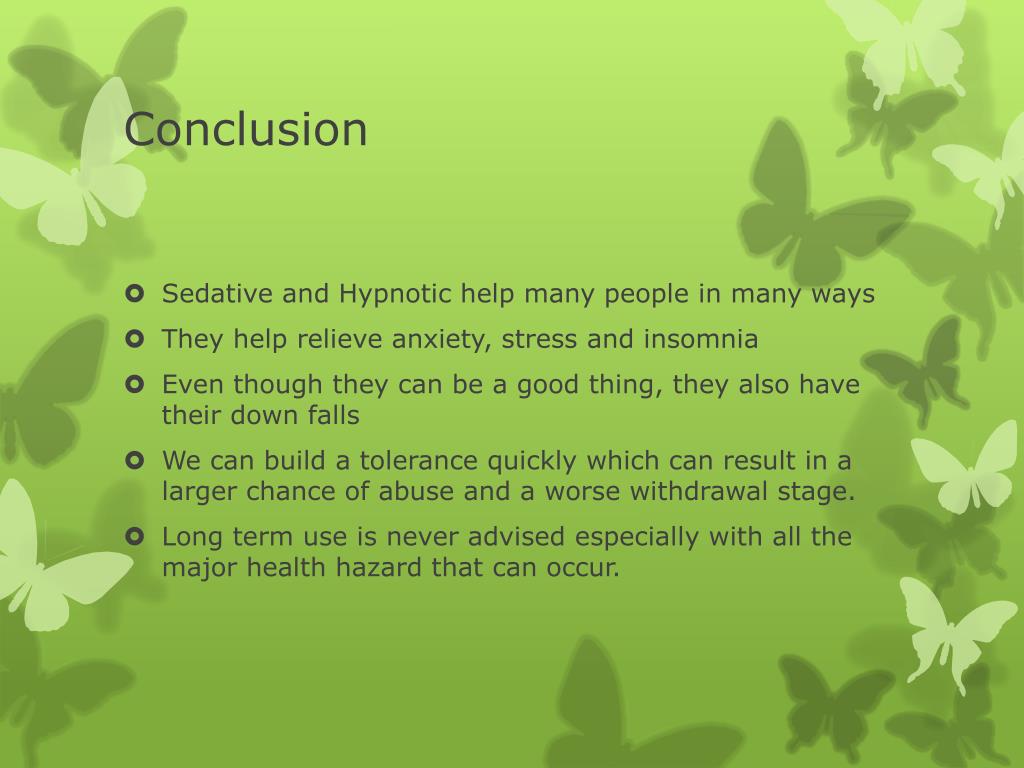 Conclusion

- Sedative and Hypnotic help many people in many ways
- They help relieve anxiety, stress and insomnia
- Even though they can be a good thing, they also have their down falls
- We can build a tolerance quickly which can result in a larger chance of abuse and a worse withdrawal stage.
- Long term use is never advised especially with all the major health hazard that can occur.